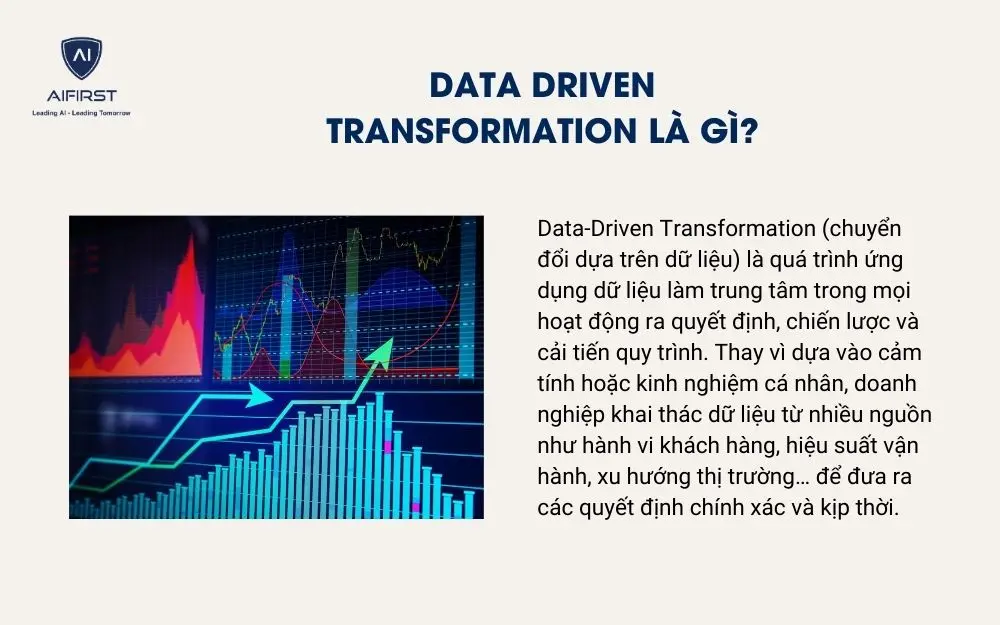 AI
AIFIRST
Leading AI - Leading Tomorrow

DATA DRIVEN TRANSFORMATION LÀ GÌ?

Data-Driven Transformation (chuyển đổi dựa trên dữ liệu) là quá trình ứng dụng dữ liệu làm trung tâm trong mọi hoạt động ra quyết định, chiến lược và cải tiến quy trình. Thay vì dựa vào cảm tính hoặc kinh nghiệm cá nhân, doanh nghiệp khai thác dữ liệu từ nhiều nguồn như hành vi khách hàng, hiệu suất vận hành, xu hướng thị trường… để đưa ra các quyết định chính xác và kịp thời.